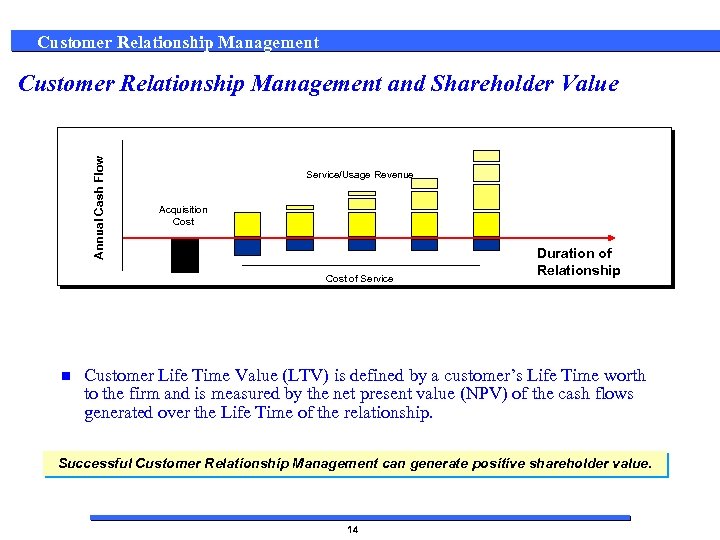 Customer Relationship Management

Customer Relationship Management and Shareholder Value

Annual Cash Flow

Service/Usage Revenue

Acquisition Cost

Duration of Relationship

Cost of Service

Customer Life Time Value (LTV) is defined by a customer's Life Time worth to the firm and is measured by the net present value (NPV) of the cash flows generated over the Life Time of the relationship.

Successful Customer Relationship Management can generate positive shareholder value.

14